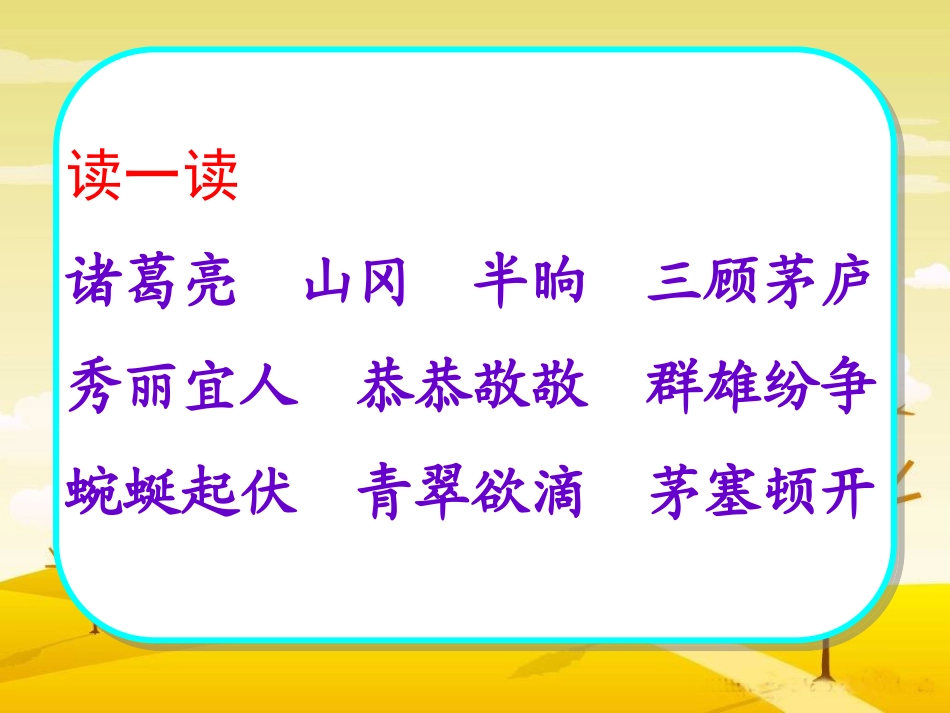 读一读

诸葛亮　山冈　半晌　三顾茅庐

秀丽宜人　恭恭敬敬　群雄纷争

蜿蜒起伏　青翠欲滴　茅塞顿开